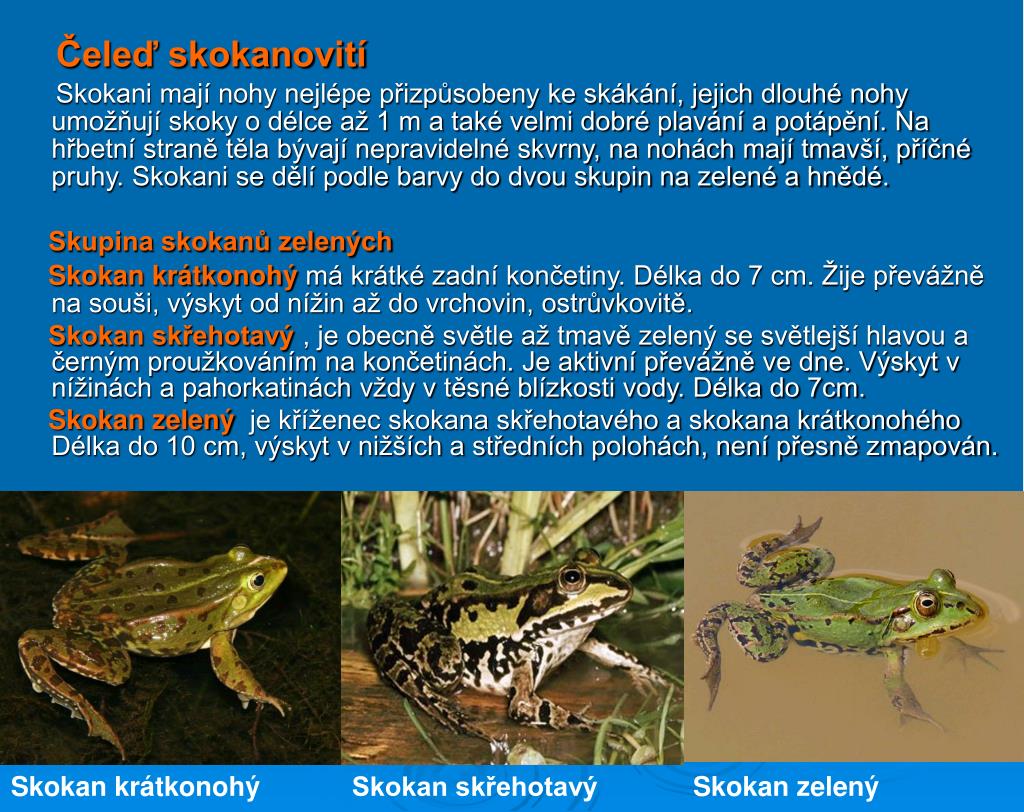 Čeleď skokanovití

Skokani mají nohy nejlépe přizpůsobeny ke skákání, jejich dlouhé nohy umožňují skoky o délce až 1 m a také velmi dobré plavání a potápění. Na hřbetní straně těla bývají nepravidelné skvrny, na nohách mají tmavší, příčné pruhy. Skokani se dělí podle barvy do dvou skupin na zelené a hnědé.

Skupina skokanů zelených

Skokan krátkonohý má krátké zadní končetiny. Délka do 7 cm. Žije převážně na souši, výskyt od nížin až do vrchovin, ostrůvkovitě.

Skokan skřehotavý , je obecně světle až tmavě zelený se světlejší hlavou a černým proužkováním na končetinách. Je aktivní převážně ve dne. Výskyt v nížinách a pahorkatinách vždy v těsné blízkosti vody. Délka do 7cm.

Skokan zelený je kříženec skokana skřehotavého a skokana krátkonohého Délka do 10 cm, výskyt v nižších a středních polohách, není přesně zmapován.

Skokan krátkonohý

Skokan skřehotavý

Skokan zelený